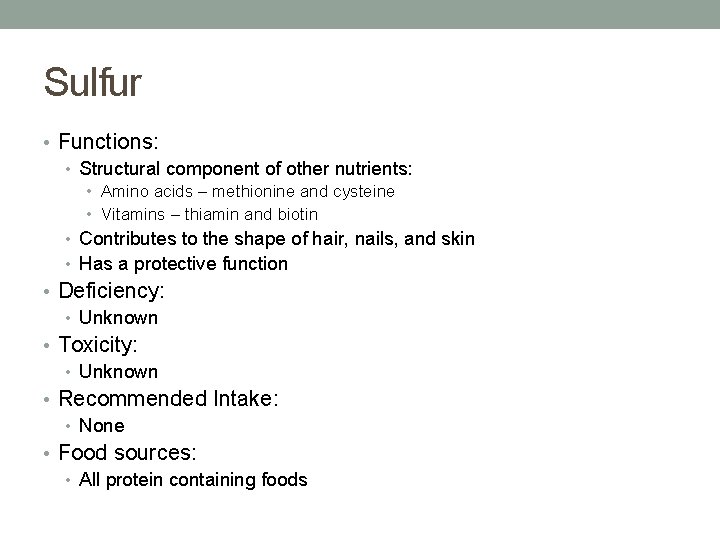 Sulfur

• Functions:
  • Structural component of other nutrients:
    • Amino acids – methionine and cysteine
    • Vitamins – thiamin and biotin
  • Contributes to the shape of hair, nails, and skin
  • Has a protective function
• Deficiency:
  • Unknown
• Toxicity:
  • Unknown
• Recommended Intake:
  • None
• Food sources:
  • All protein containing foods